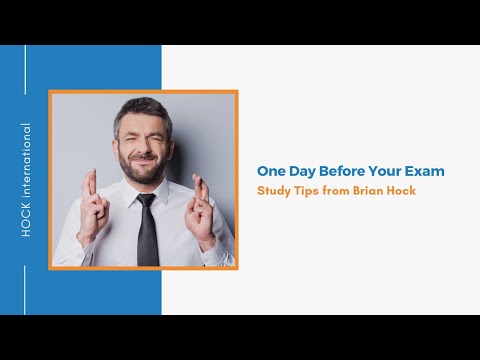 HOCK international

One Day Before Your Exam

Study Tips from Brian Hock